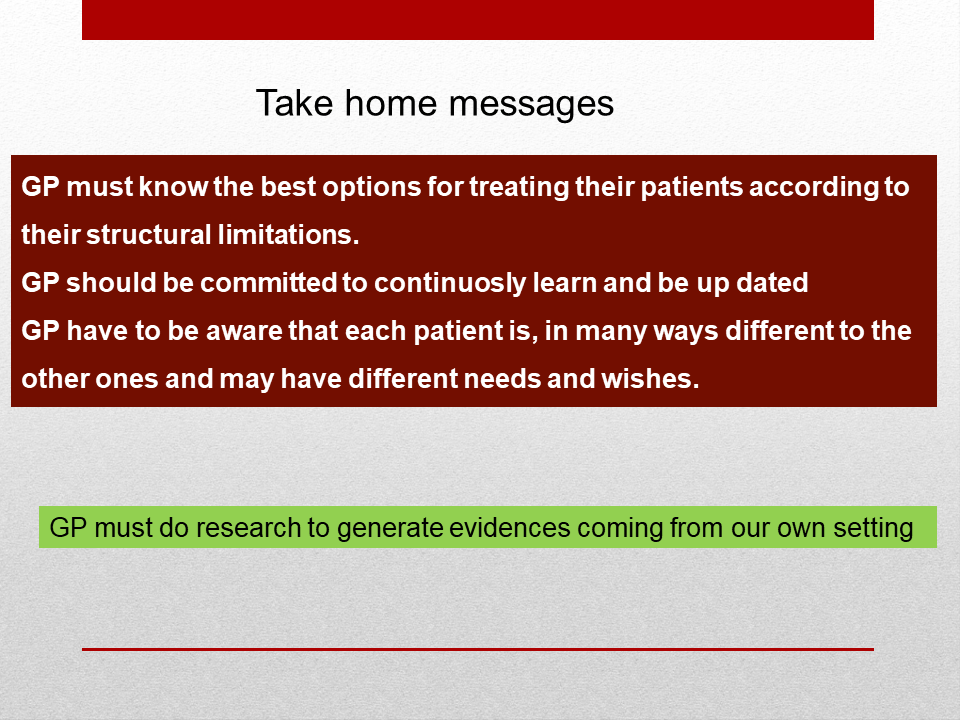 Take home messages

GP must know the best options for treating their patients according to their structural limitations.
GP should be committed to continuosly learn and be up dated
GP have to be aware that each patient is, in many ways different to the other ones and may have different needs and wishes.

GP must do research to generate evidences coming from our own setting